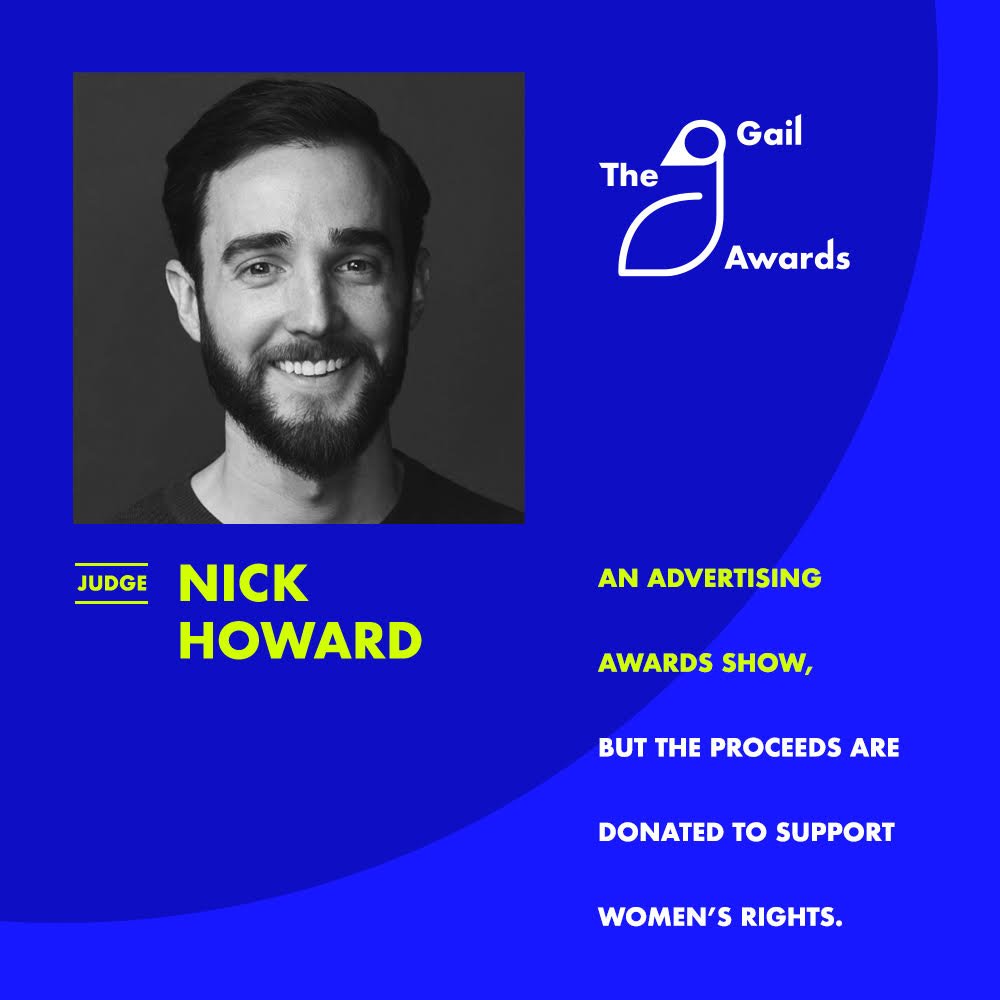 The Gail Awards

JUDGE NICK HOWARD

AN ADVERTISING AWARDS SHOW, BUT THE PROCEEDS ARE DONATED TO SUPPORT WOMEN'S RIGHTS.